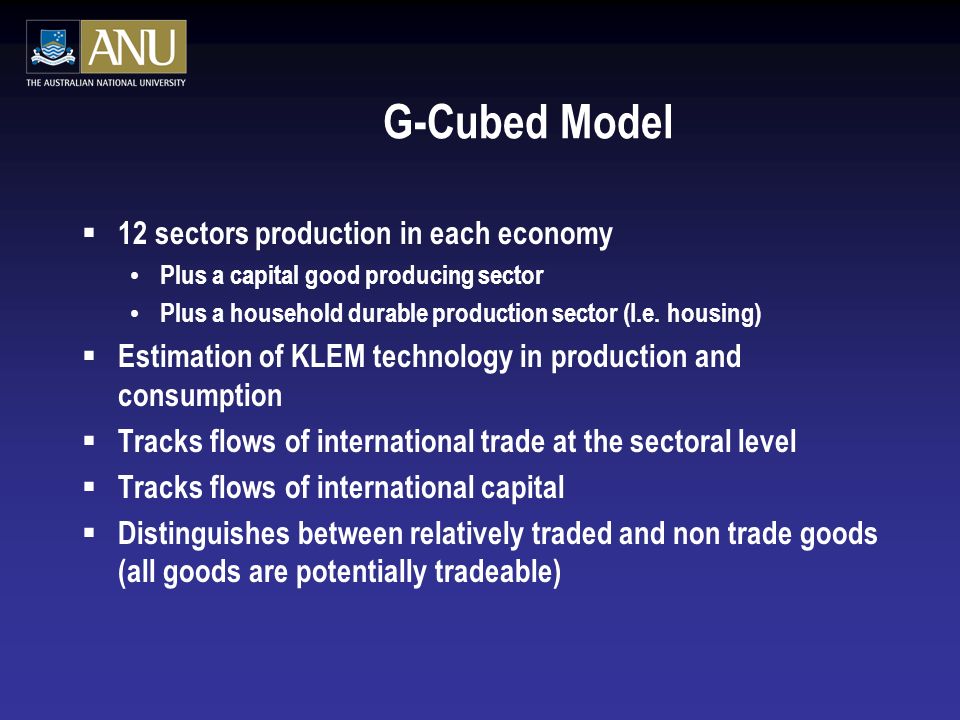 ANU
THE AUSTRALIAN NATIONAL UNIVERSITY

G-Cubed Model

▪ 12 sectors production in each economy
• Plus a capital good producing sector
• Plus a household durable production sector (I.e. housing)
▪ Estimation of KLEM technology in production and consumption
▪ Tracks flows of international trade at the sectoral level
▪ Tracks flows of international capital
▪ Distinguishes between relatively traded and non trade goods (all goods are potentially tradeable)